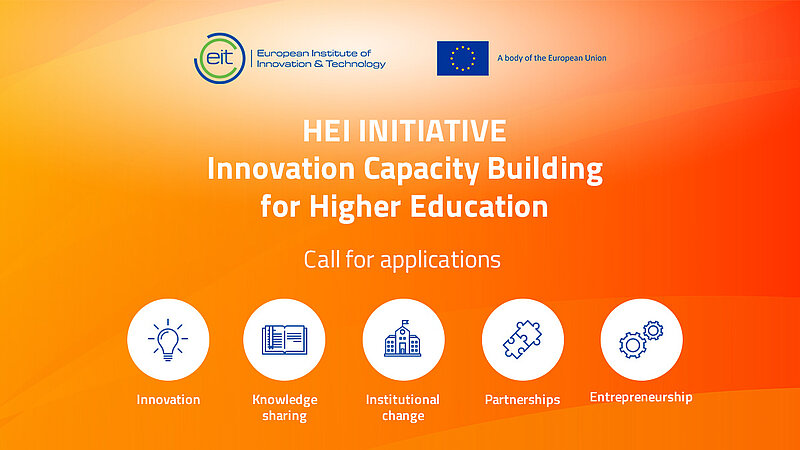 eit European Institute of Innovation & Technology

A body of the European Union

HEI INITIATIVE
Innovation Capacity Building for Higher Education

Call for applications

Innovation

Knowledge sharing

Institutional change

Partnerships

Entrepreneurship